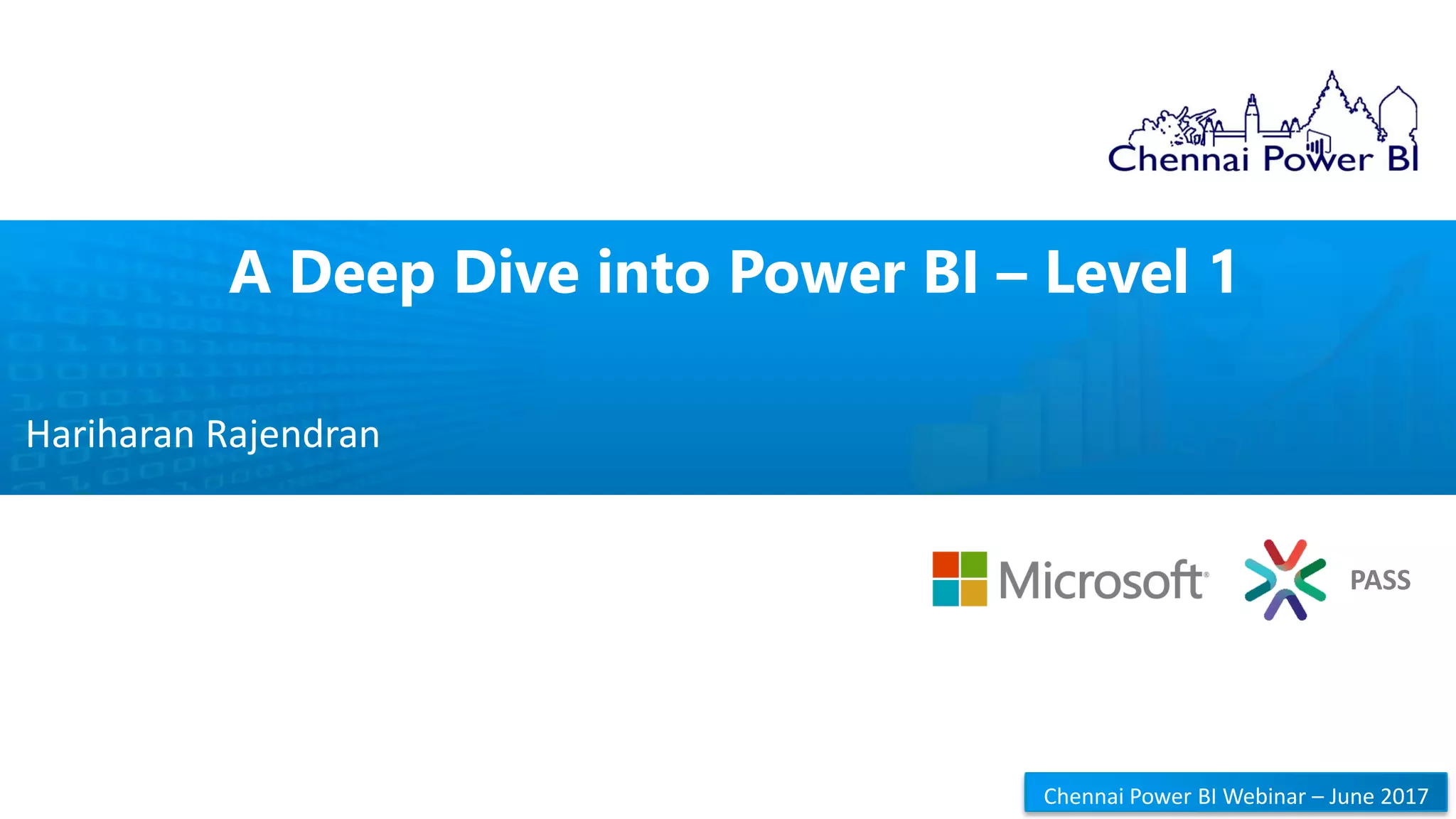 Chennai Power BI

A Deep Dive into Power BI – Level 1

Hariharan Rajendran

Microsoft

PASS

Chennai Power BI Webinar – June 2017